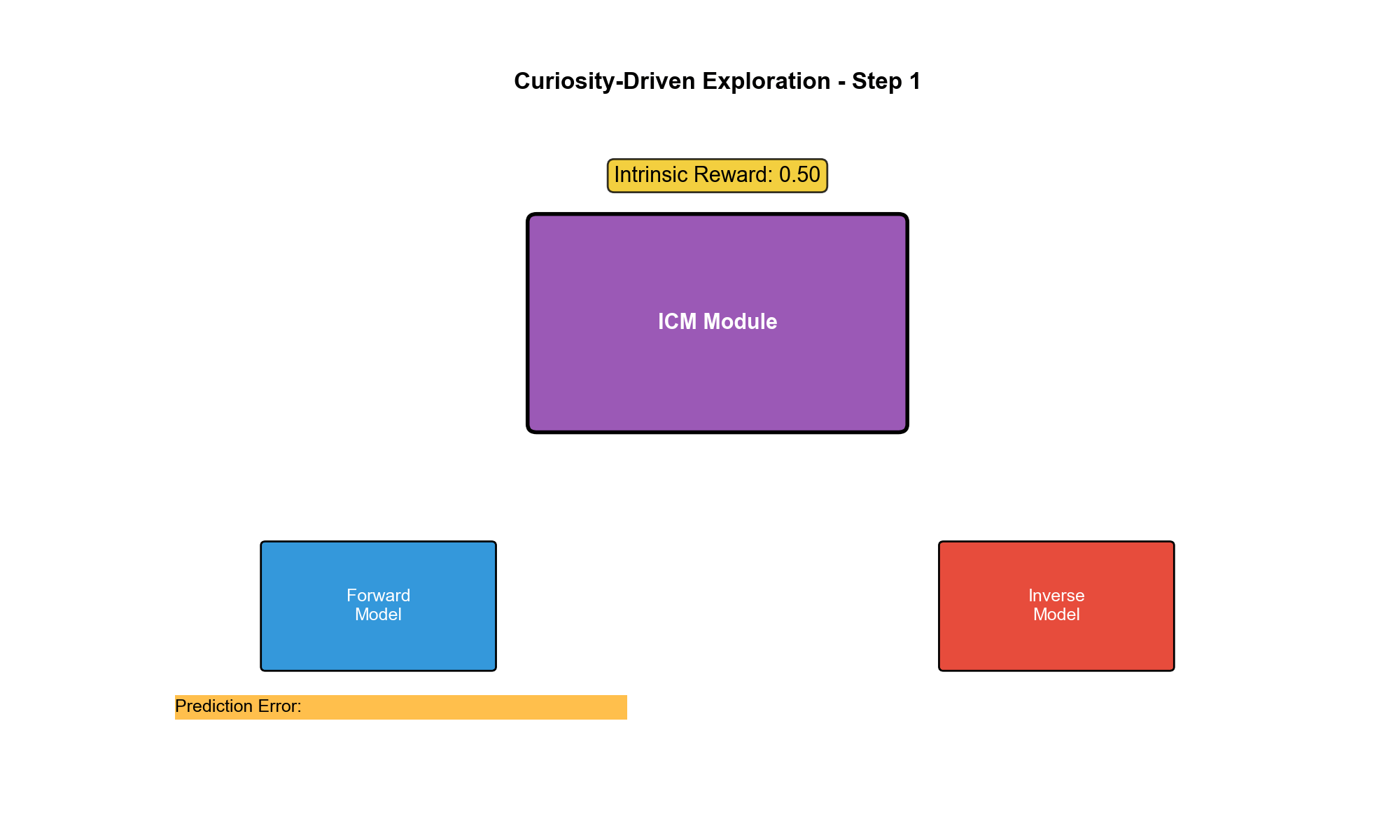 Curiosity-Driven Exploration - Step 1

Intrinsic Reward: 0.50

ICM Module

Forward Model

Inverse Model

Prediction Error: